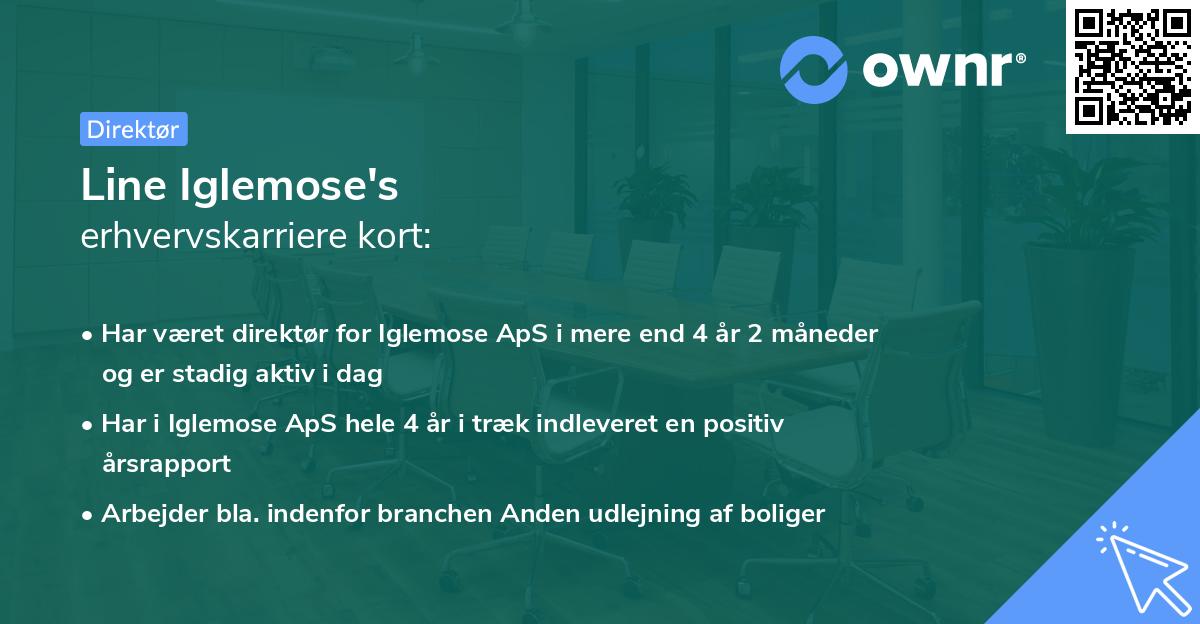 ownr®

Direktør

Line Iglemose's
erhvervskarriere kort:

• Har været direktør for Iglemose ApS i mere end 4 år 2 måneder og er stadig aktiv i dag
• Har i Iglemose ApS hele 4 år i træk indleveret en positiv årsrapport
• Arbejder bla. indenfor branchen Anden udlejning af boliger